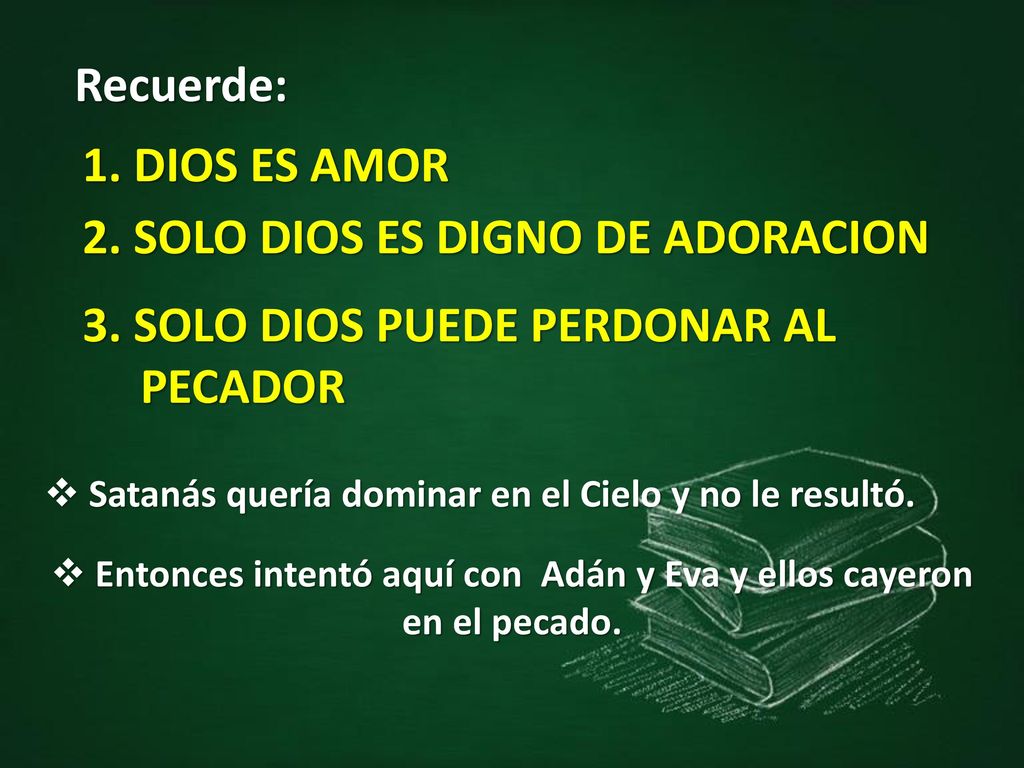 Recuerde:

1. DIOS ES AMOR

2. SOLO DIOS ES DIGNO DE ADORACION

3. SOLO DIOS PUEDE PERDONAR AL PECADOR

❖ Satanás quería dominar en el Cielo y no le resultó.

❖ Entonces intentó aquí con Adán y Eva y ellos cayeron en el pecado.